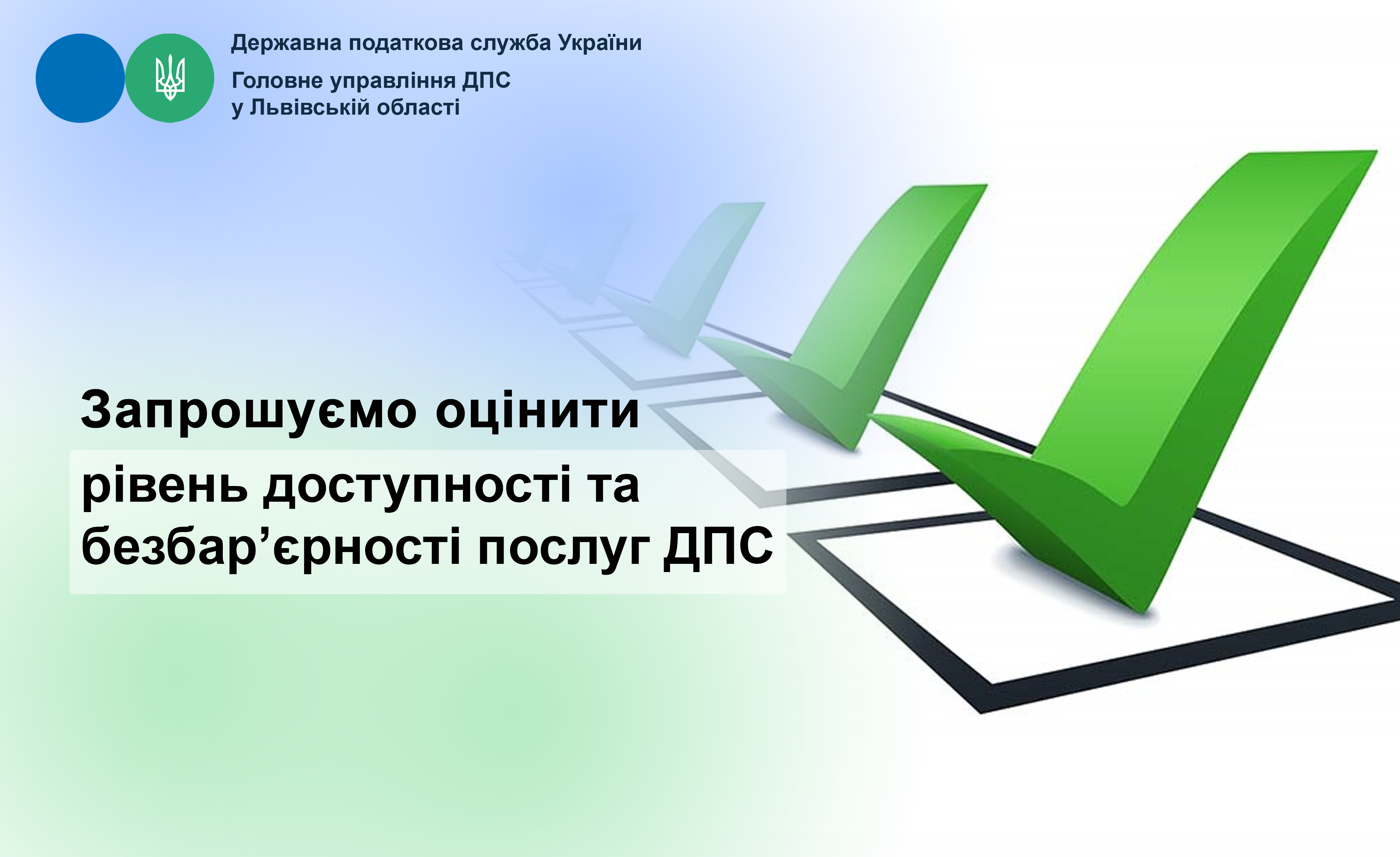 Державна податкова служба України

Головне управління ДПС
у Львівській області

Запрошуємо оцінити
рівень доступності та
безбар’єрності послуг ДПС